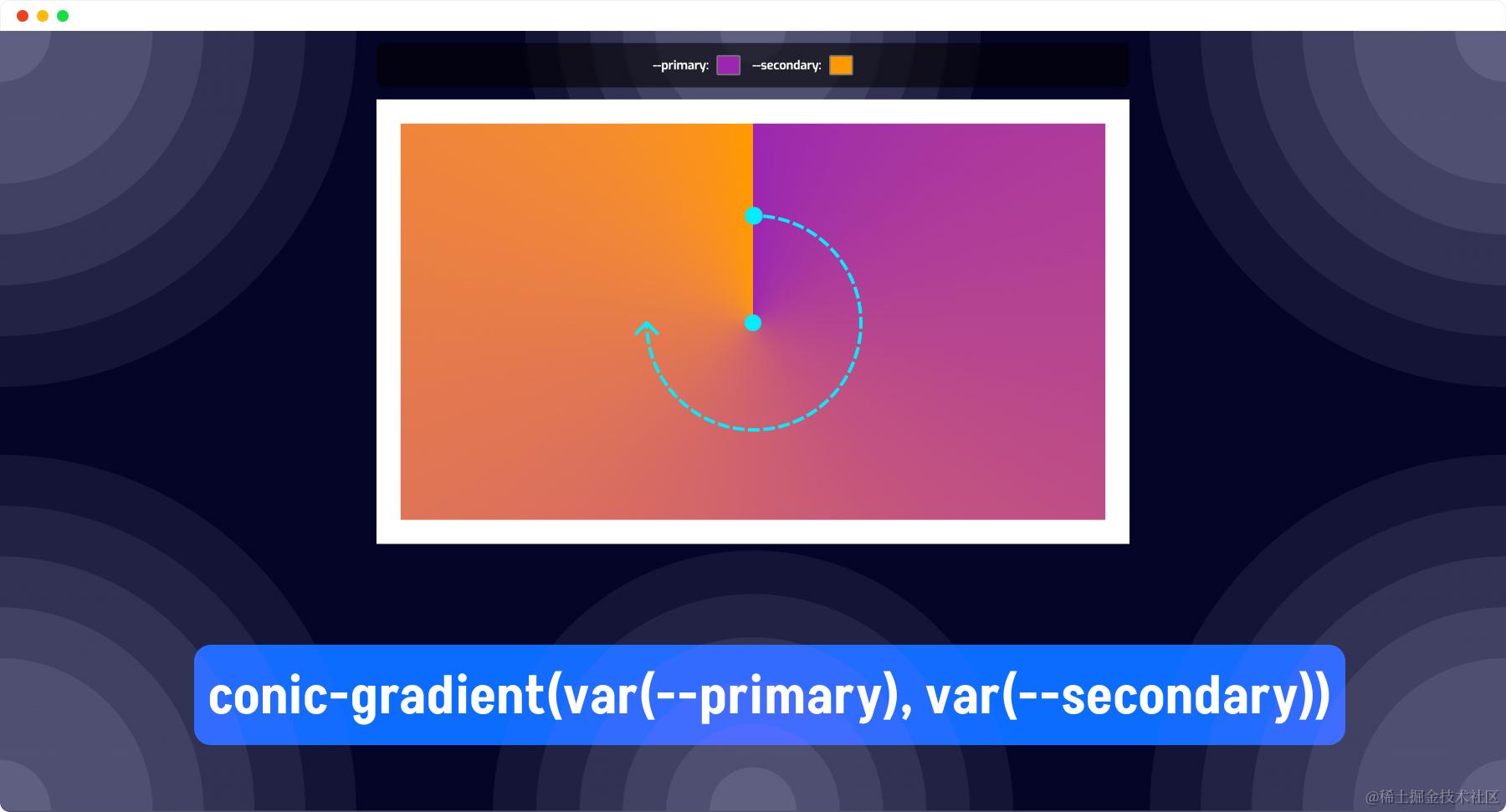 --primary: --secondary:

conic-gradient(var(--primary), var(--secondary))

@稀土掘金技术社区